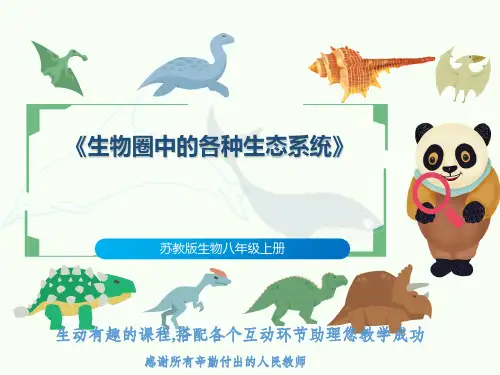 《生物圈中的各种生态系统》

苏教版生物八年级上册

生动有趣的课程,搭配各个互动环节助理您教学成功

感谢所有辛勤付出的人民教师